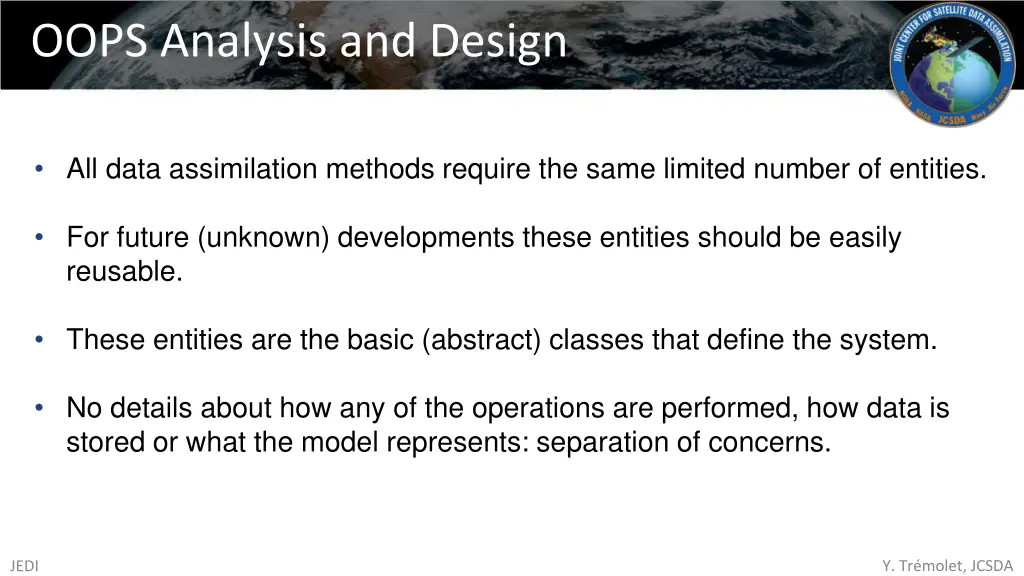 OOPS Analysis and Design

JOINT CENTER FOR SATELLITE DATA ASSIMILATION
NOAA NASA JCSDA Navy Air Force

• All data assimilation methods require the same limited number of entities.

• For future (unknown) developments these entities should be easily reusable.

• These entities are the basic (abstract) classes that define the system.

• No details about how any of the operations are performed, how data is stored or what the model represents: separation of concerns.

JEDI

Y. Trémolet, JCSDA